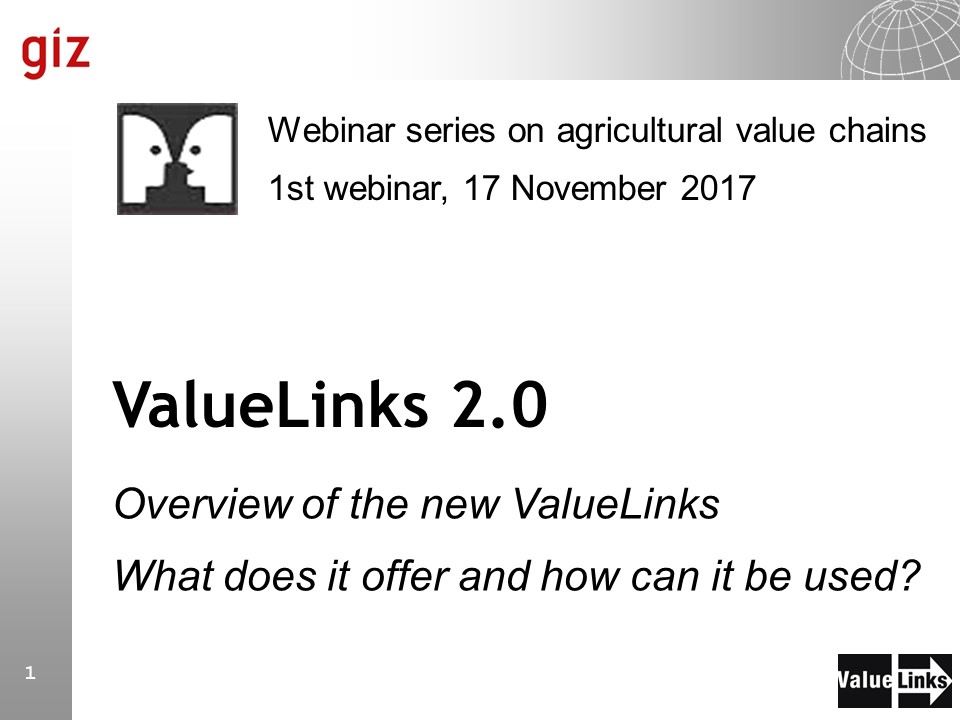 giz

Webinar series on agricultural value chains

1st webinar, 17 November 2017

ValueLinks 2.0

Overview of the new ValueLinks

What does it offer and how can it be used?

1

Value Links